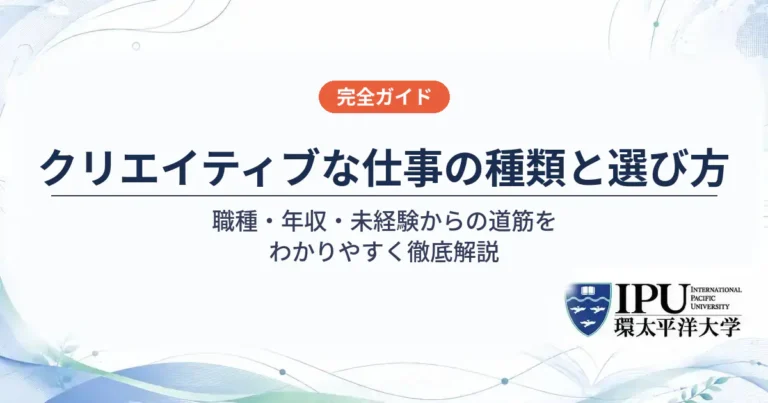 完全ガイド

クリエイティブな仕事の種類と選び方

職種・年収・未経験からの道筋を
わかりやすく徹底解説

IPU INTERNATIONAL PACIFIC UNIVERSITY
環太平洋大学